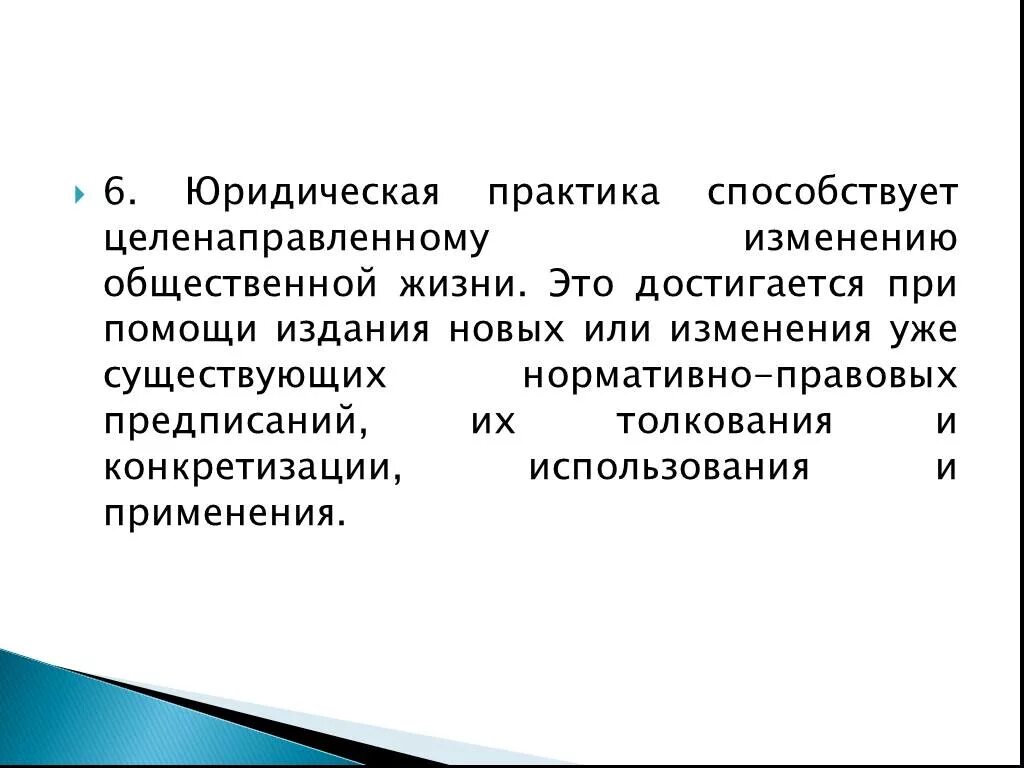 6. Юридическая практика способствует целенаправленному изменению общественной жизни. Это достигается при помощи издания новых или изменения уже существующих нормативно-правовых предписаний, их толкования и конкретизации, использования и применения.